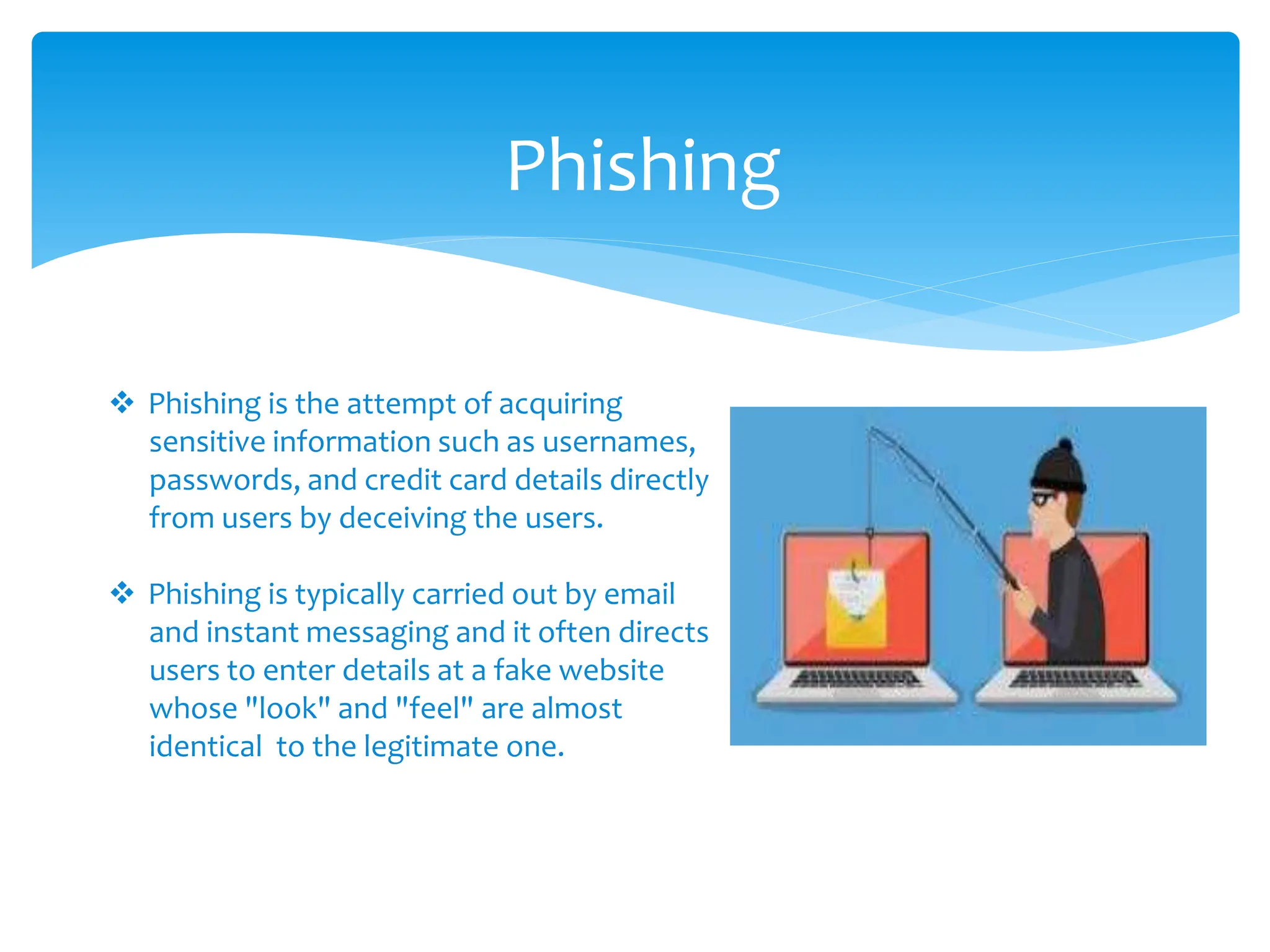 Phishing

❖ Phishing is the attempt of acquiring sensitive information such as usernames, passwords, and credit card details directly from users by deceiving the users.

❖ Phishing is typically carried out by email and instant messaging and it often directs users to enter details at a fake website whose "look" and "feel" are almost identical  to the legitimate one.